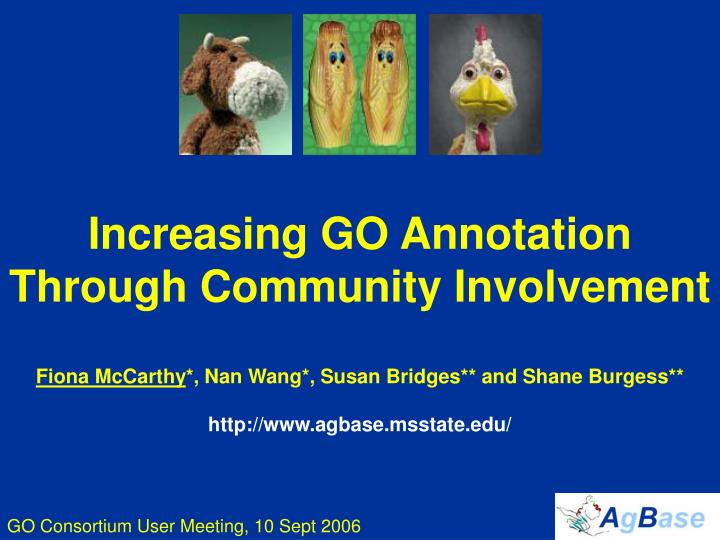 Increasing GO Annotation Through Community Involvement

Fiona McCarthy*, Nan Wang*, Susan Bridges** and Shane Burgess**

http://www.agbase.msstate.edu/

GO Consortium User Meeting, 10 Sept 2006

AgBase